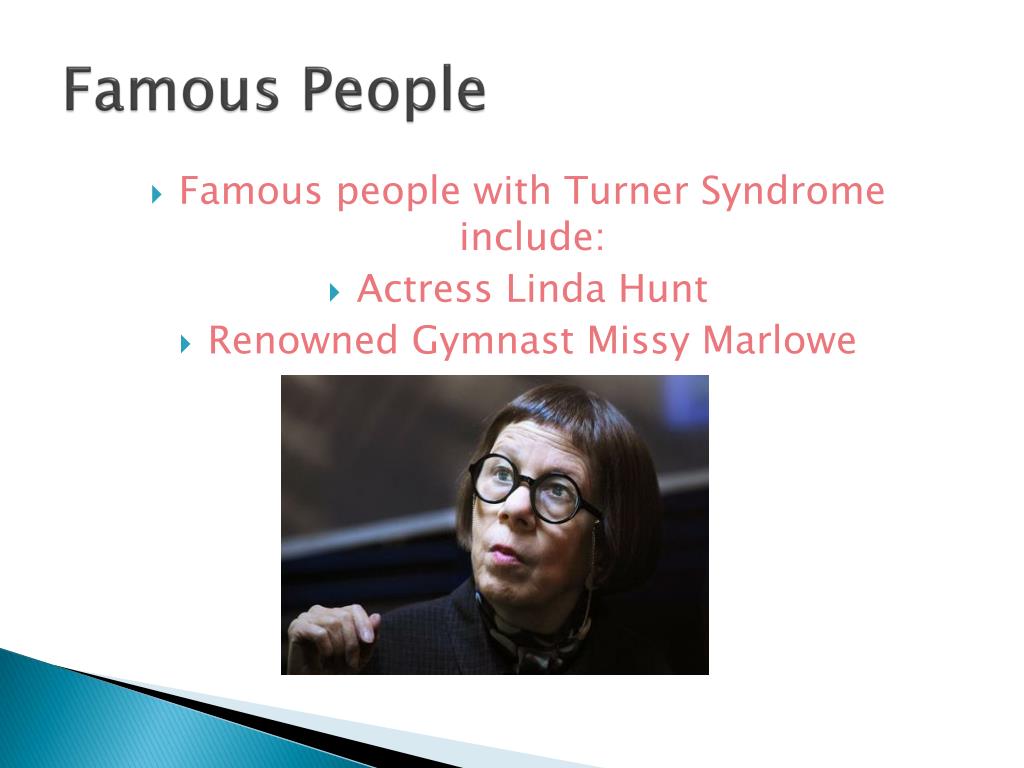 Famous People

Famous people with Turner Syndrome include:

Actress Linda Hunt

Renowned Gymnast Missy Marlowe